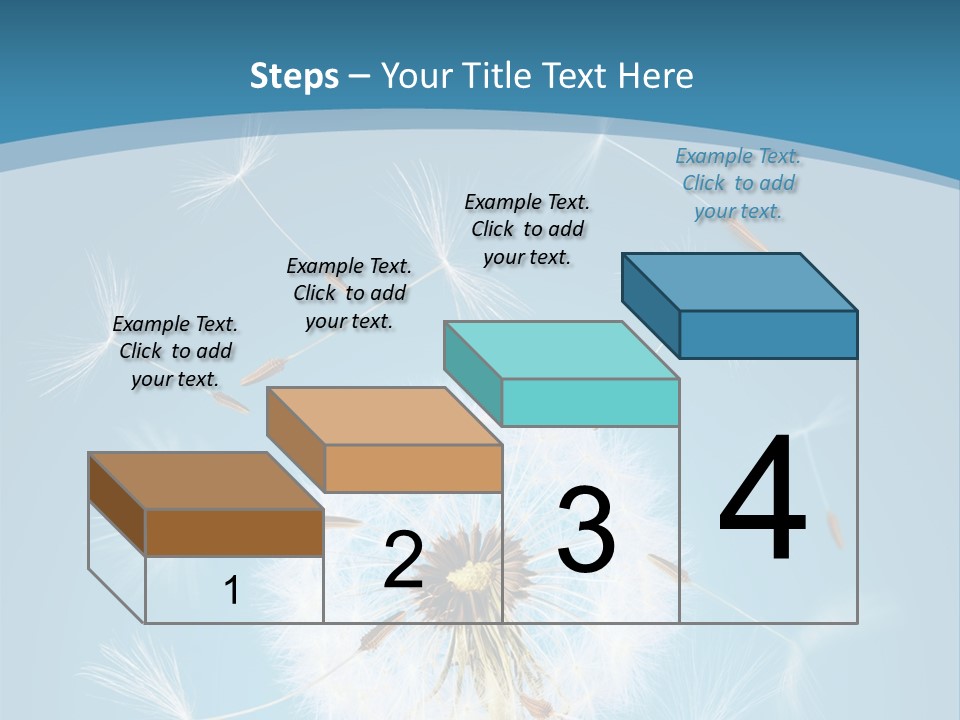 Steps – Your Title Text Here

Example Text. Click to add your text.

Example Text. Click to add your text.

Example Text. Click to add your text.

Example Text. Click to add your text.

1

2

3

4